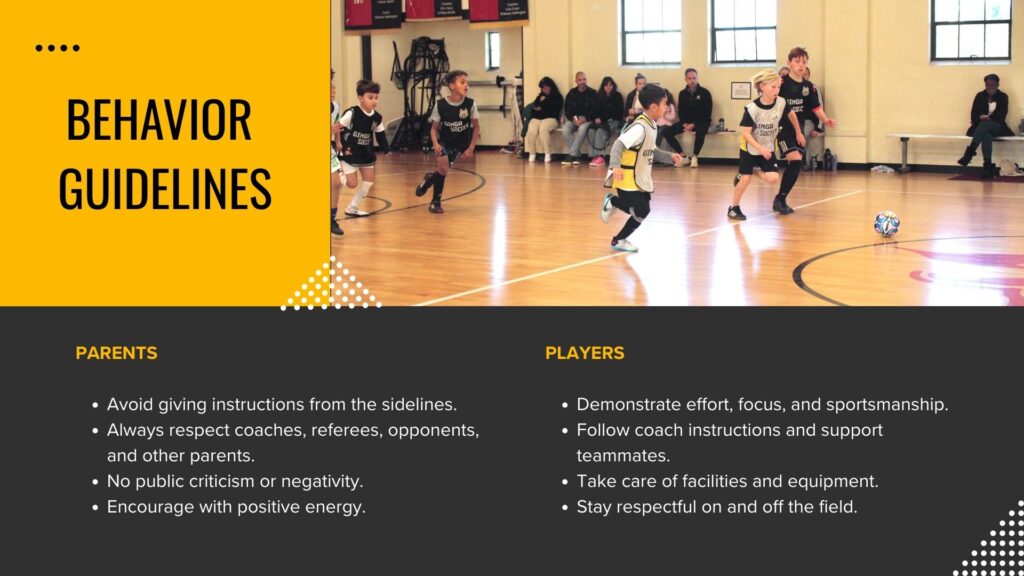 BEHAVIOR GUIDELINES

PARENTS

- Avoid giving instructions from the sidelines.
- Always respect coaches, referees, opponents, and other parents.
- No public criticism or negativity.
- Encourage with positive energy.

PLAYERS

- Demonstrate effort, focus, and sportsmanship.
- Follow coach instructions and support teammates.
- Take care of facilities and equipment.
- Stay respectful on and off the field.